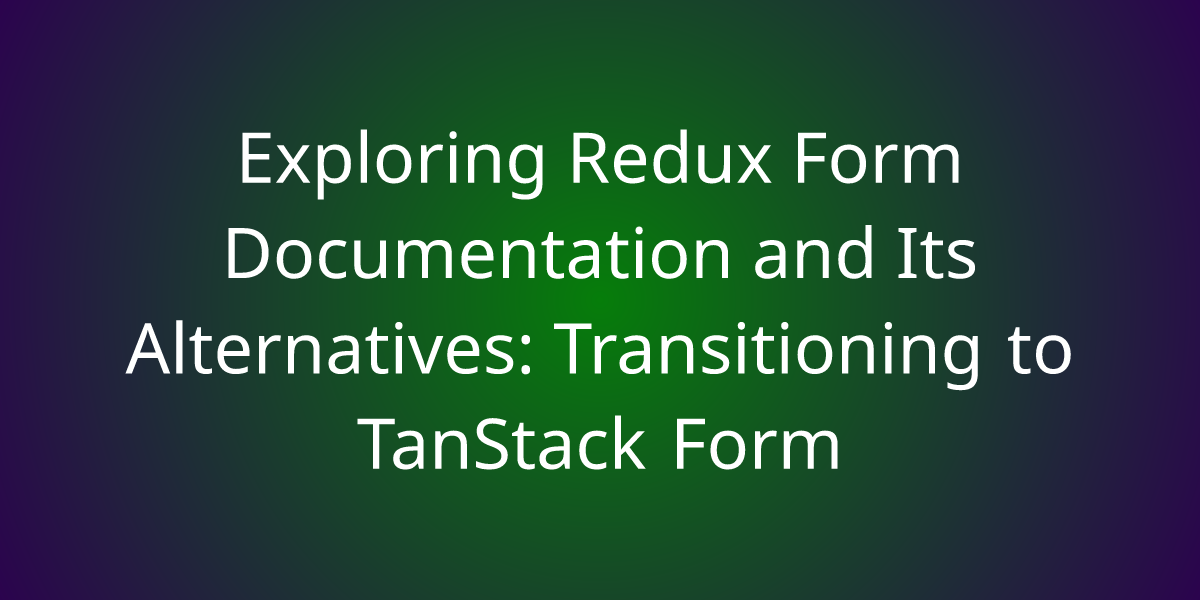 Exploring Redux Form Documentation and Its Alternatives: Transitioning to TanStack Form